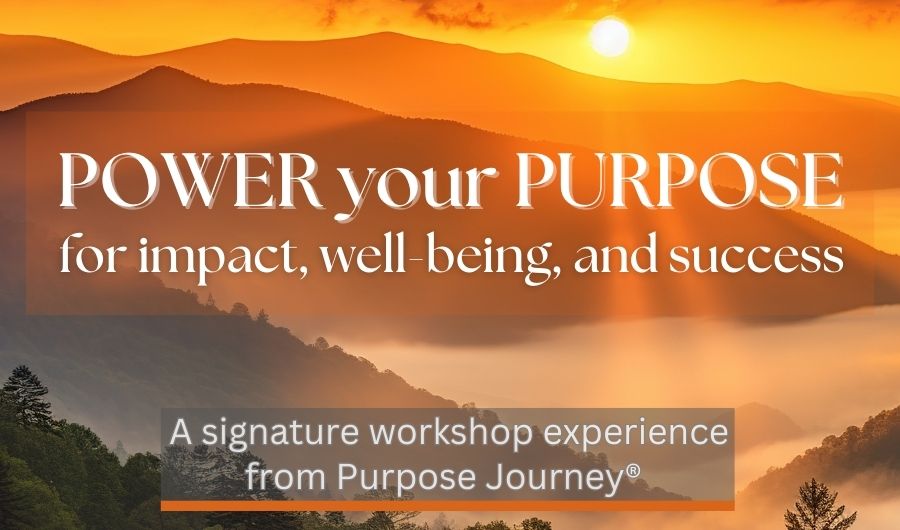 POWER your PURPOSE
for impact, well-being, and success

A signature workshop experience from Purpose Journey®